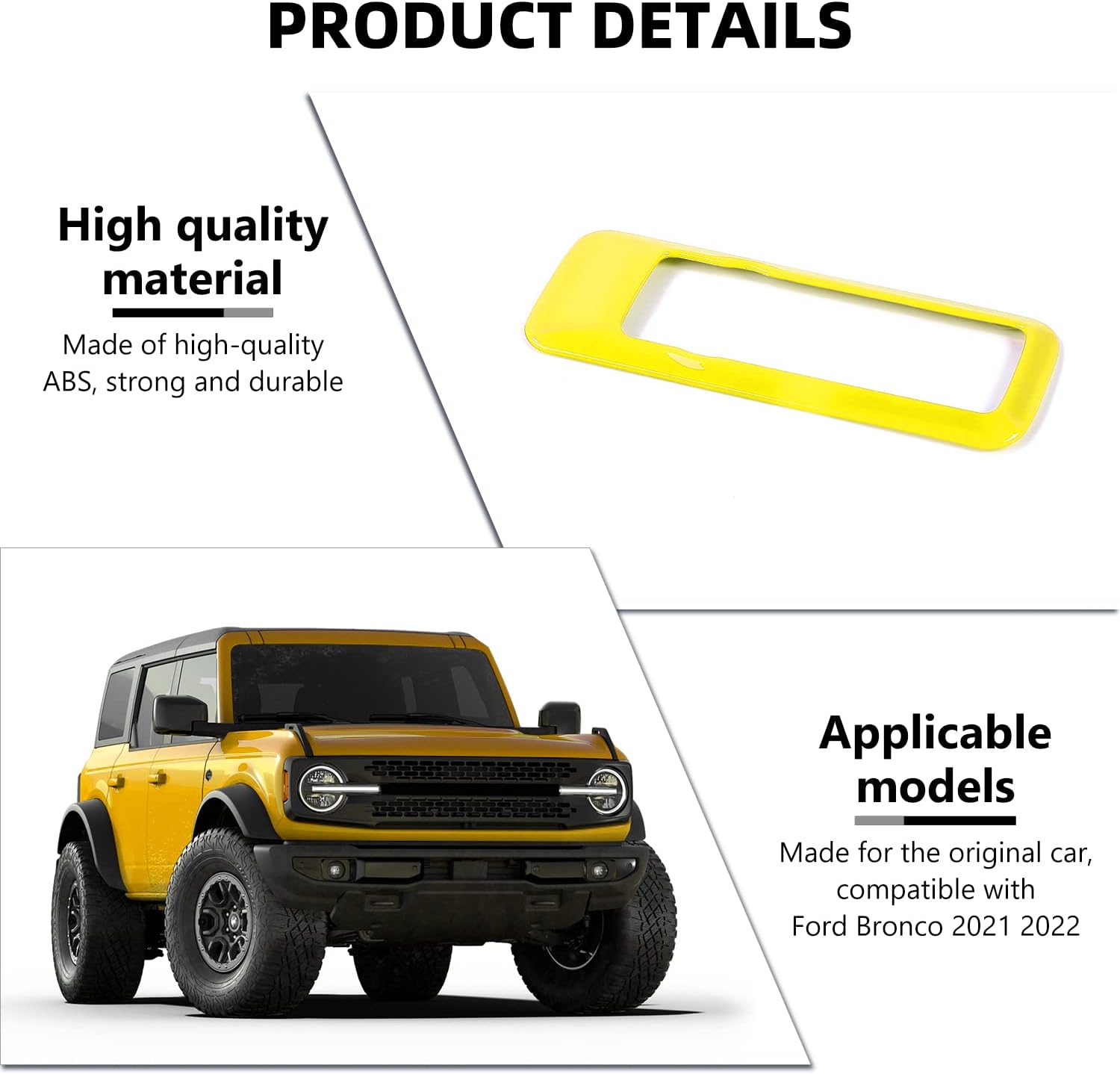 PRODUCT DETAILS

High quality material

Made of high-quality ABS, strong and durable

Applicable models

Made for the original car, compatible with Ford Bronco 2021 2022